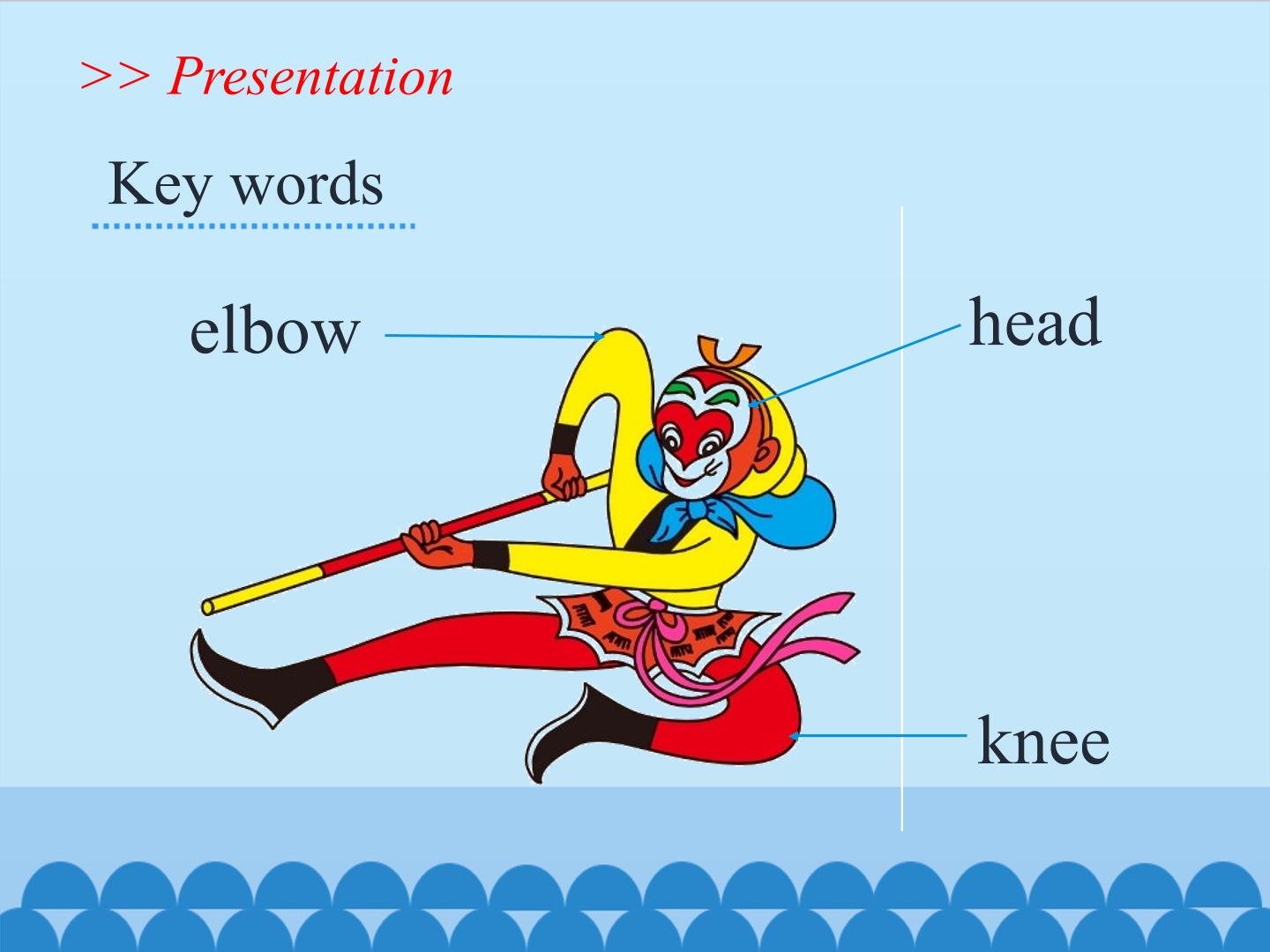 >> Presentation

Key words

elbow

head

knee